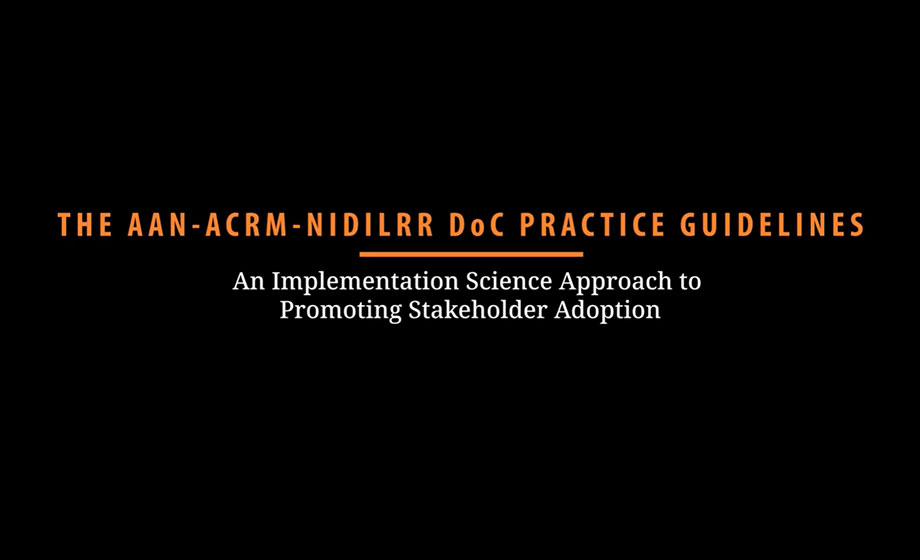 THE AAN-ACRM-NIDILRR DoC PRACTICE GUIDELINES

An Implementation Science Approach to Promoting Stakeholder Adoption